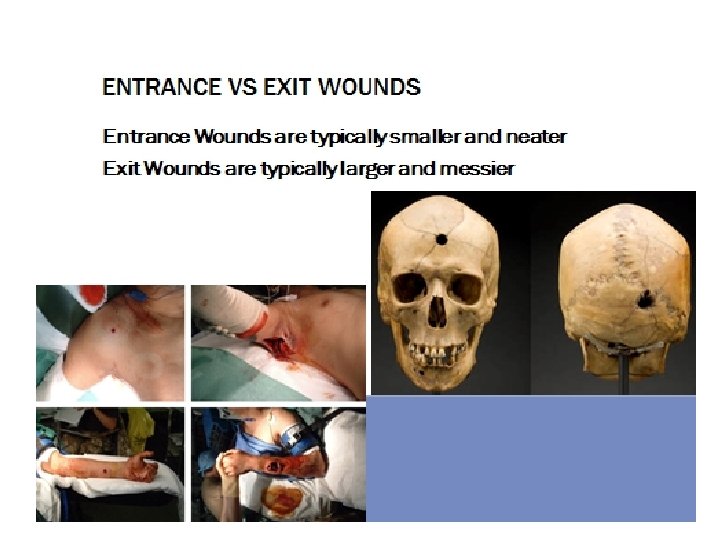 ENTRANCE VS EXIT WOUNDS

Entrance Wounds are typically smaller and neater

Exit Wounds are typically larger and messier